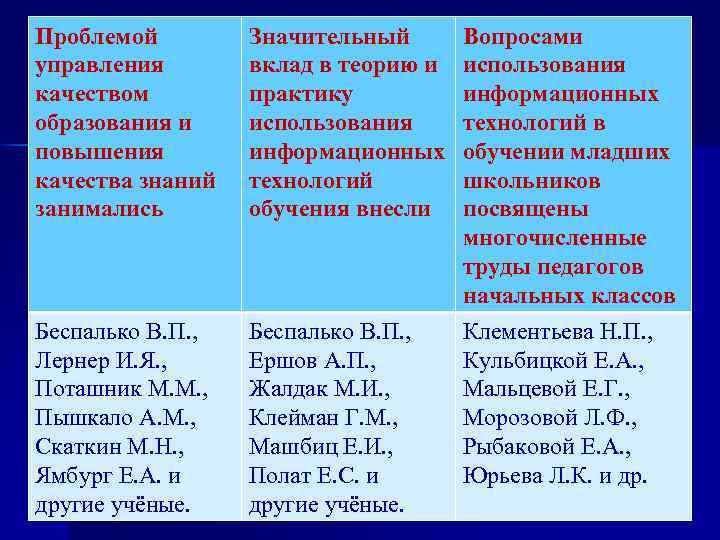 | Проблемой управления качеством образования и повышения качества знаний занимались | Значительный вклад в теорию и практику использования информационных технологий обучения внесли | Вопросами использования информационных технологий в обучении младших школьников посвящены многочисленные труды педагогов начальных классов |
|---|---|---|
| Беспалько В.П., Лернер И.Я., Поташник М.М., Пышкало А.М., Скаткин М.Н., Ямбург Е.А. и другие учёные. | Беспалько В.П., Ершов А.П., Жалдак М.И., Клейман Г.М., Машбиц Е.И., Полат Е.С. и другие учёные. | Клементьева Н.П., Кульбицкой Е.А., Мальцевой Е.Г., Морозовой Л.Ф., Рыбаковой Е.А., Юрьева Л.К. и др. |